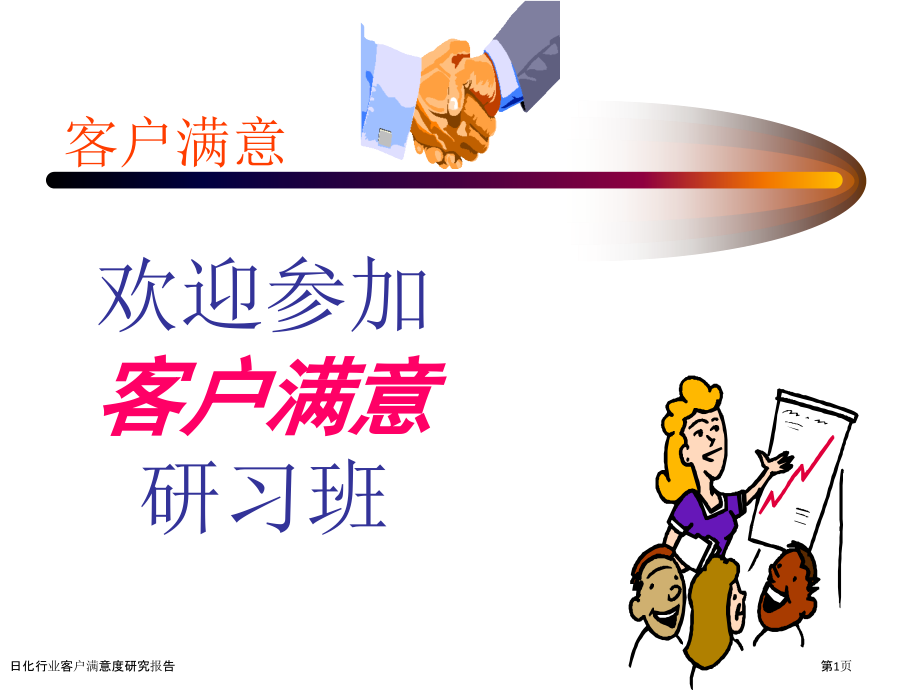 客户满意

欢迎参加

客户满意

研习班

日化行业客户满意度研究报告

第1页